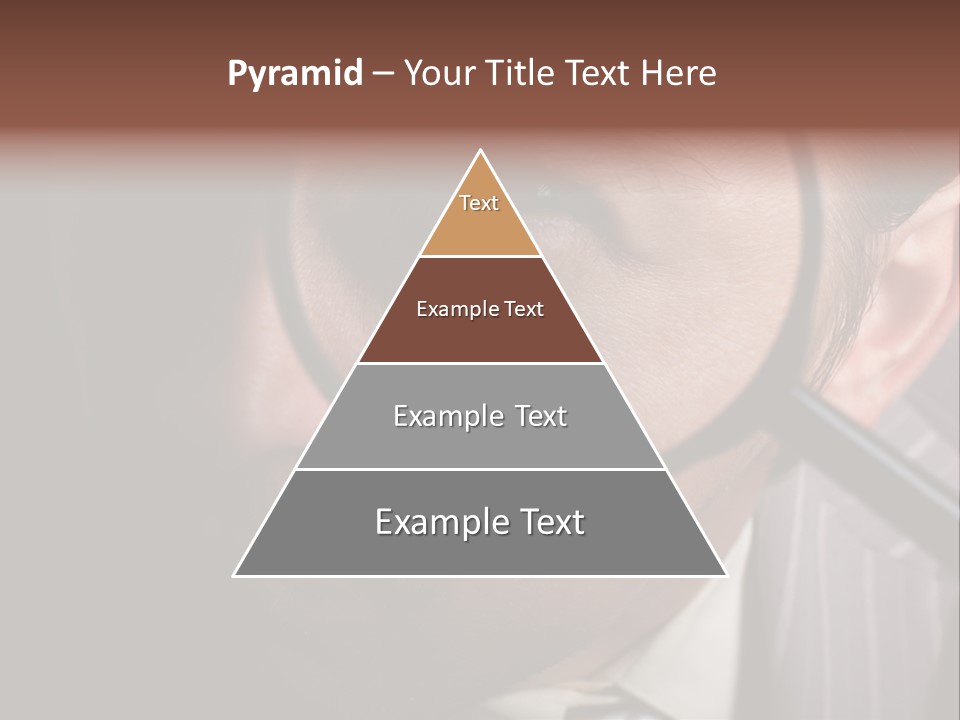 Pyramid – Your Title Text Here

Text

Example Text

Example Text

Example Text